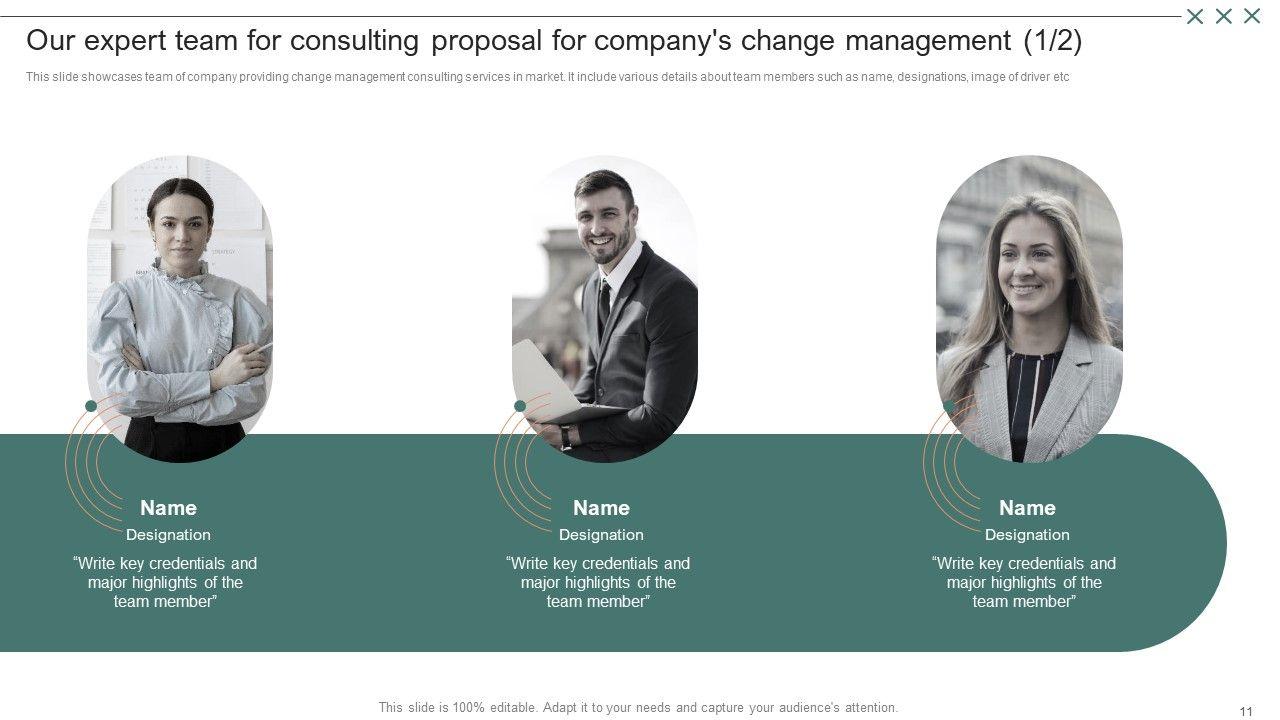 Our expert team for consulting proposal for company's change management (1/2)

This slide showcases team of company providing change management consulting services in market. It include various details about team members such as name, designations, image of driver etc

Name

Designation

“Write key credentials and major highlights of the team member”

Name

Designation

“Write key credentials and major highlights of the team member”

Name

Designation

“Write key credentials and major highlights of the team member”

This slide is 100% editable. Adapt it to your needs and capture your audience's attention.

11